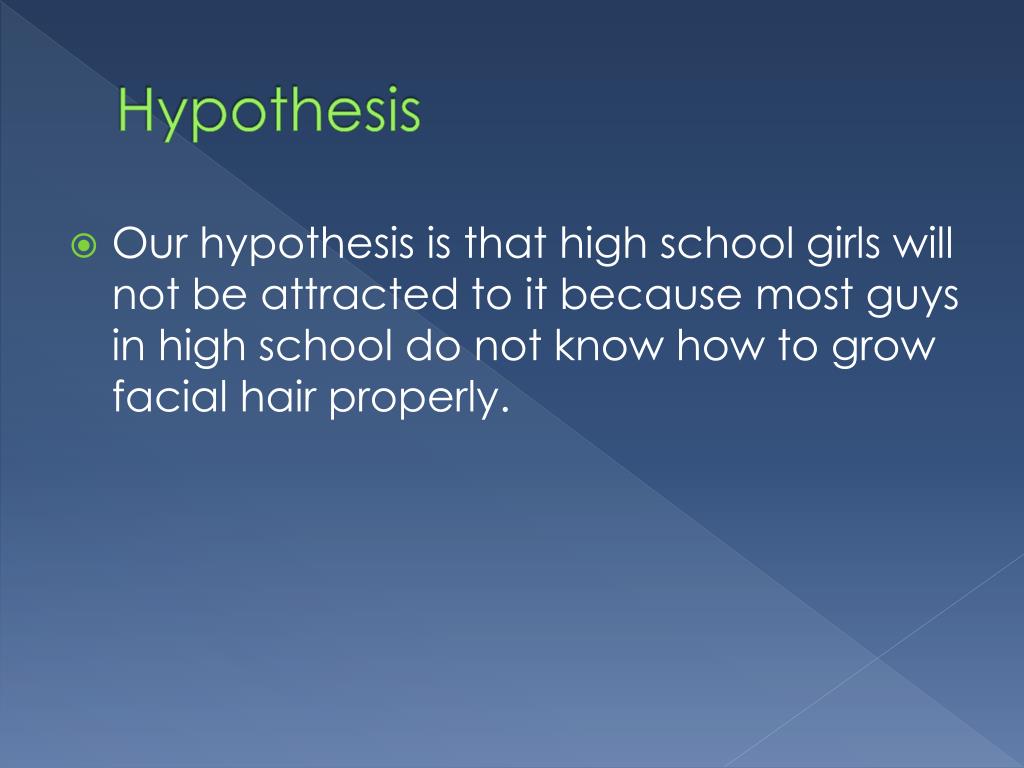 Hypothesis

Our hypothesis is that high school girls will not be attracted to it because most guys in high school do not know how to grow facial hair properly.